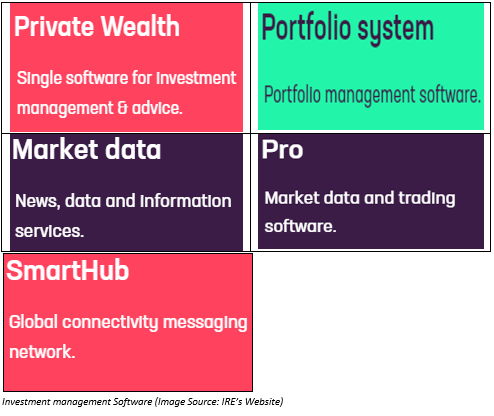 Private Wealth

Single software for investment management & advice.

Portfolio system

Portfolio management software.

Market data

News, data and information services.

Pro

Market data and trading software.

SmartHub

Global connectivity messaging network.

Investment management Software (Image Source: IRE's Website)